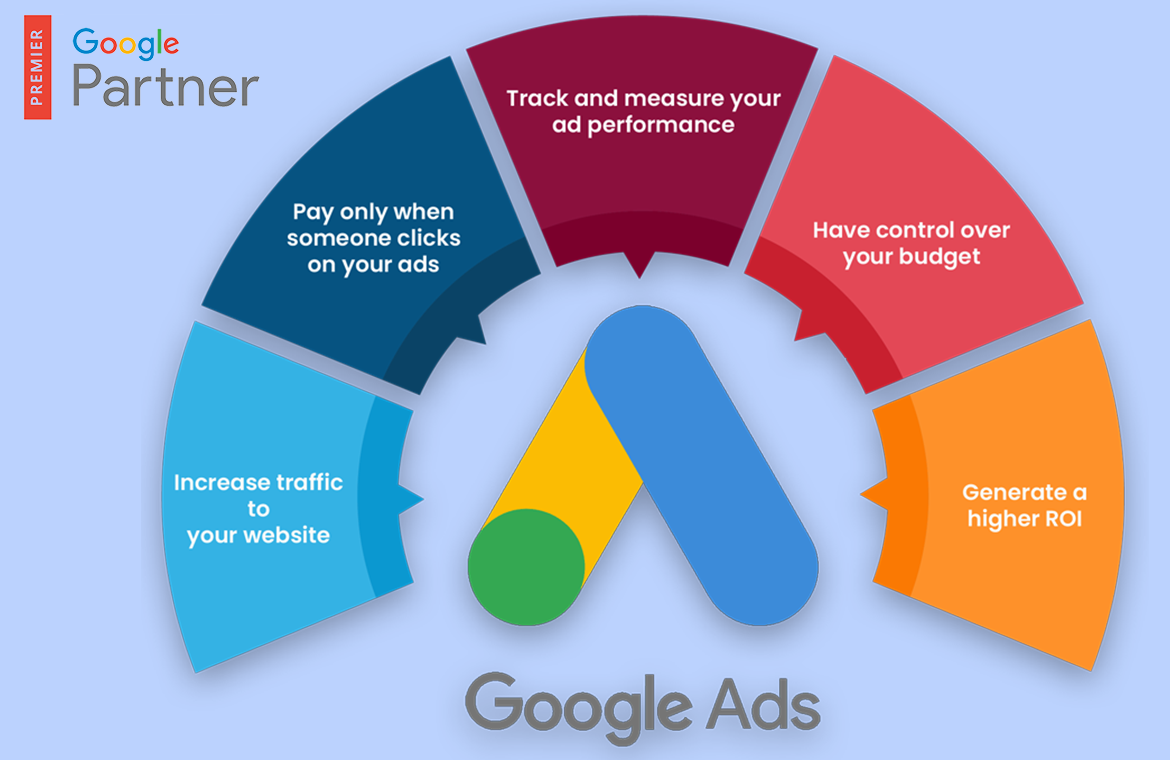 PREMIER
Google
Partner

Increase traffic to your website

Pay only when someone clicks on your ads

Track and measure your ad performance

Have control over your budget

Generate a higher ROI

Google Ads